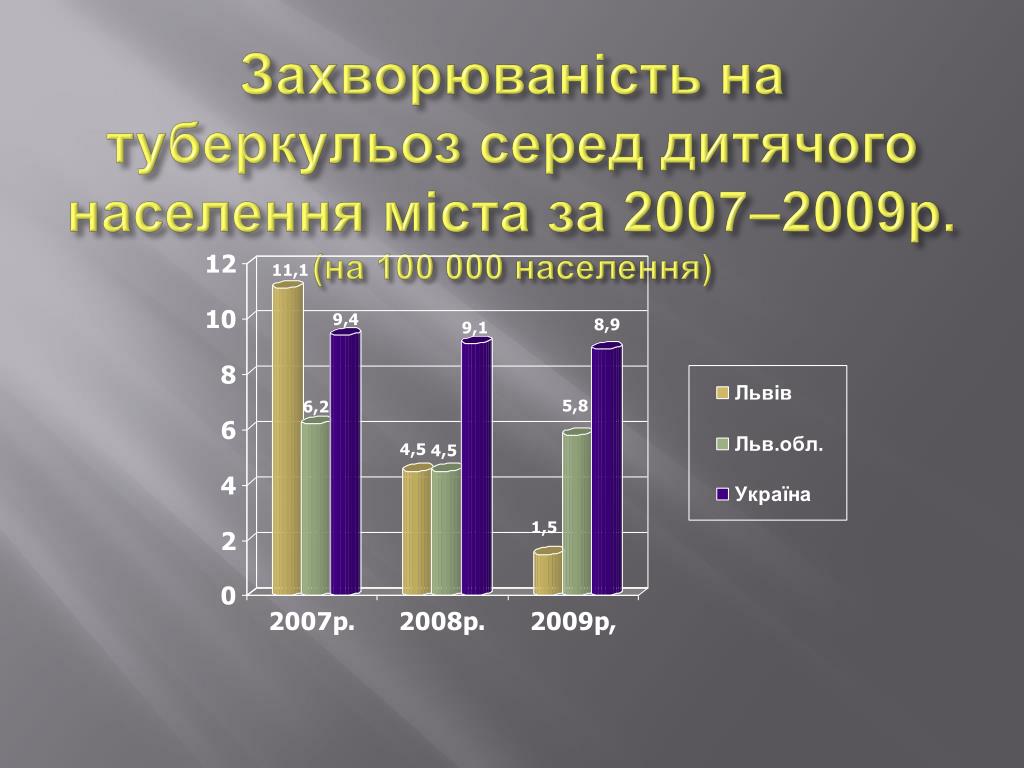 Захворюваність на туберкульоз серед дитячого населення міста за 2007–2009р.
(на 100 000 населення)

12
10
8
6
4
2
0

11,1
6,2
9,4
4,5
4,5
9,1
1,5
5,8
8,9

2007р.
2008р.
2009р,

Львів
Льв.обл.
Україна